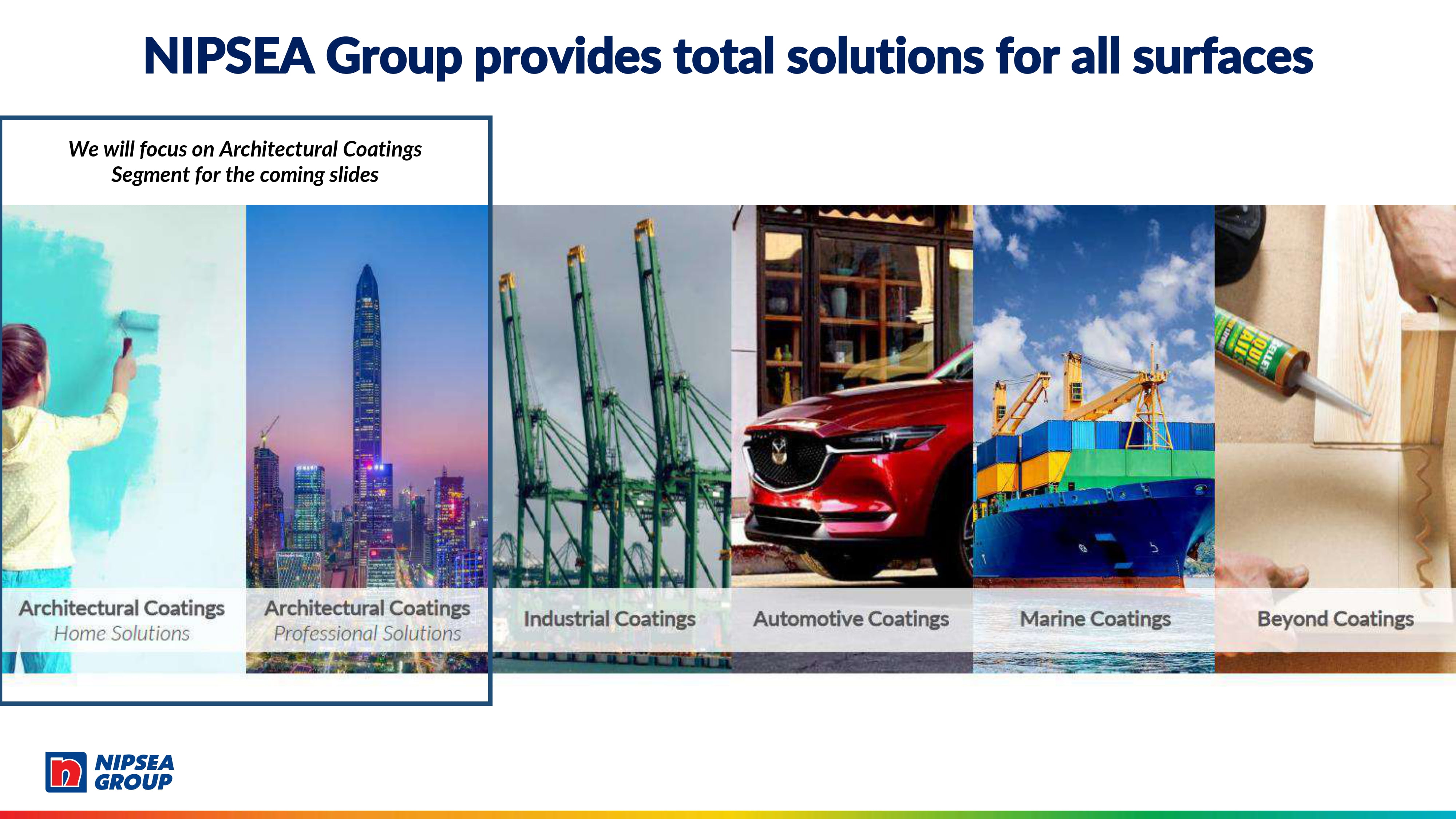 NIPSEA Group provides total solutions for all surfaces

We will focus on Architectural Coatings Segment for the coming slides

Architectural Coatings
Home Solutions

Architectural Coatings
Professional Solutions

Industrial Coatings

Automotive Coatings

Marine Coatings

Beyond Coatings

NIPSEA GROUP